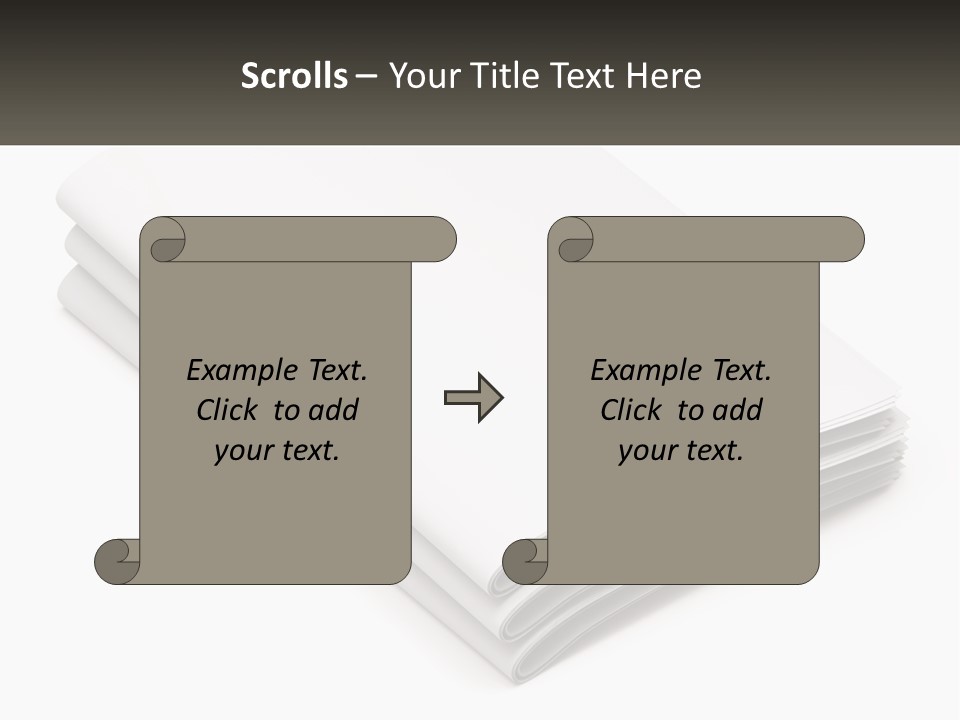 Scrolls – Your Title Text Here

Example Text. Click to add your text.

Example Text. Click to add your text.